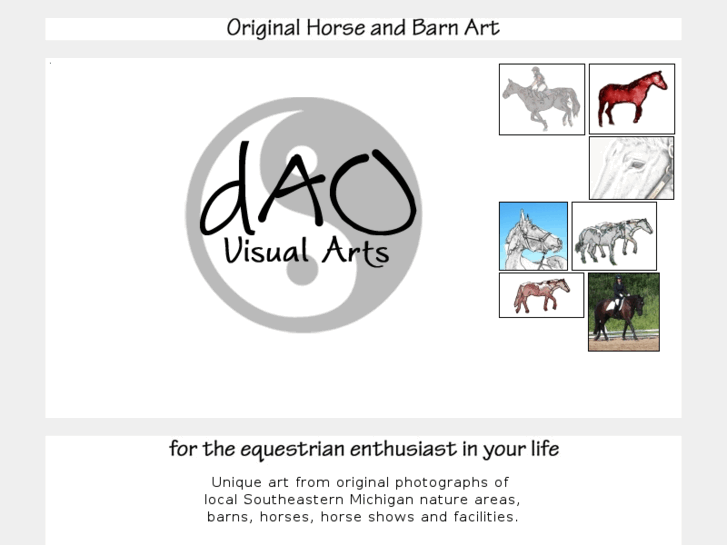 Original Horse and Barn Art

dAO
Visual Arts

for the equestrian enthusiast in your life

Unique art from original photographs of local Southeastern Michigan nature areas, barns, horses, horse shows and facilities.